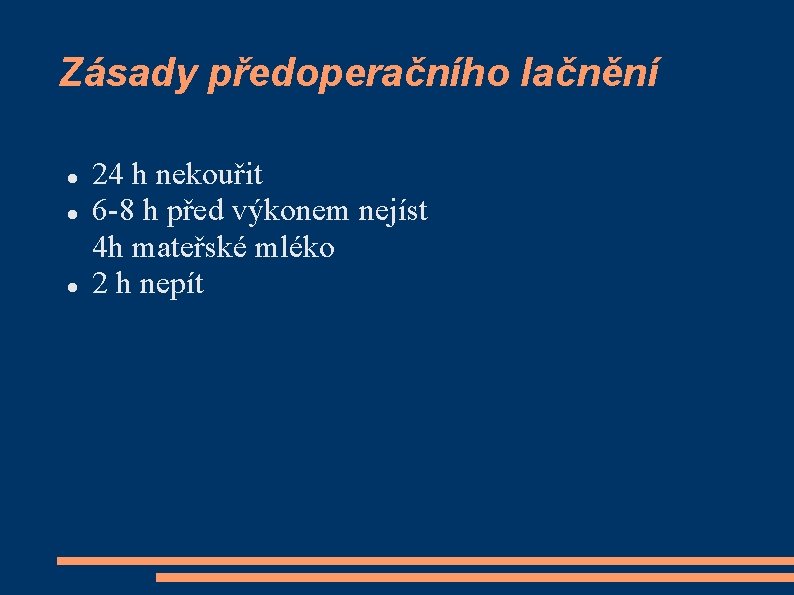 Zásady předoperačního lačnění

- 24 h nekouřit
- 6-8 h před výkonem nejíst
  4h mateřské mléko
- 2 h nepít